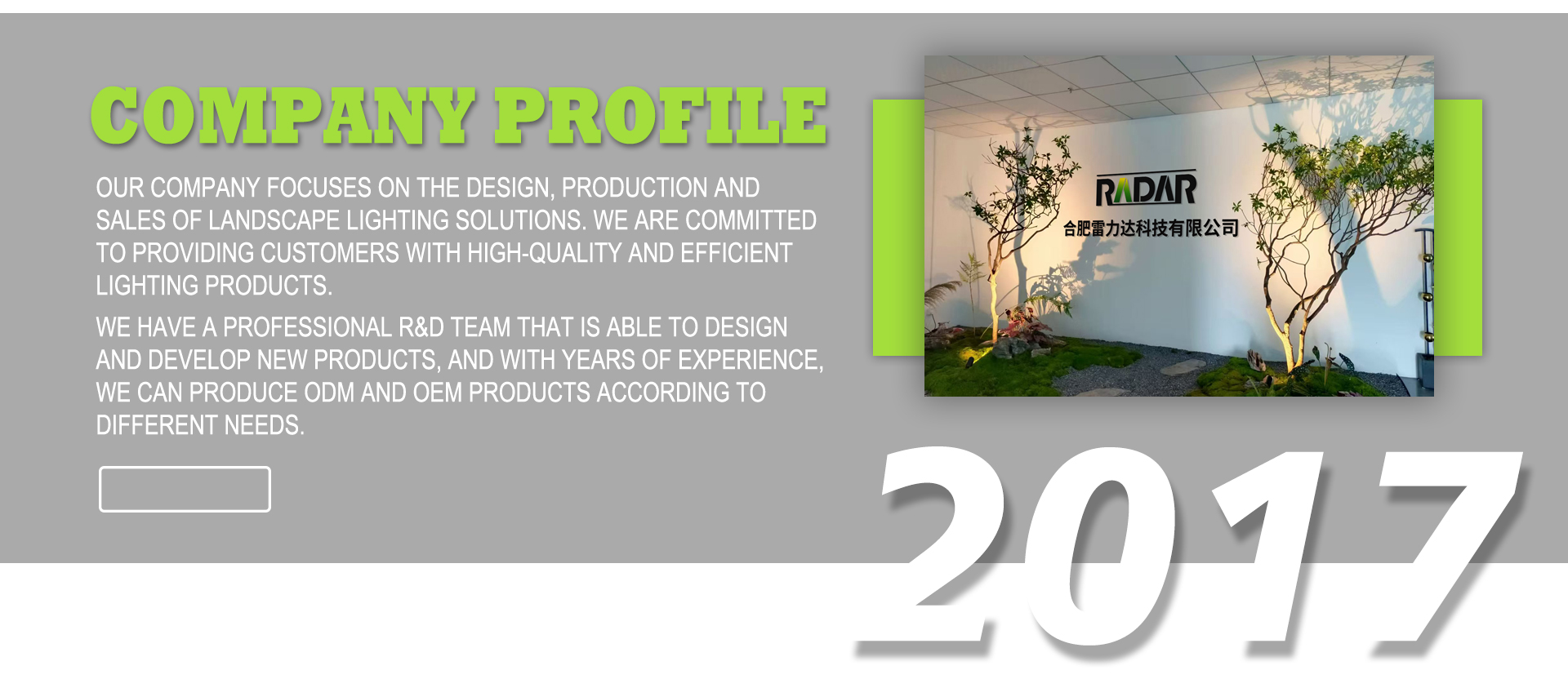 COMPANY PROFILE

OUR COMPANY FOCUSES ON THE DESIGN, PRODUCTION AND SALES OF LANDSCAPE LIGHTING SOLUTIONS. WE ARE COMMITTED TO PROVIDING CUSTOMERS WITH HIGH-QUALITY AND EFFICIENT LIGHTING PRODUCTS.

WE HAVE A PROFESSIONAL R&D TEAM THAT IS ABLE TO DESIGN AND DEVELOP NEW PRODUCTS, AND WITH YEARS OF EXPERIENCE, WE CAN PRODUCE ODM AND OEM PRODUCTS ACCORDING TO DIFFERENT NEEDS.

RADAR
合肥雷力达科技有限公司

2017